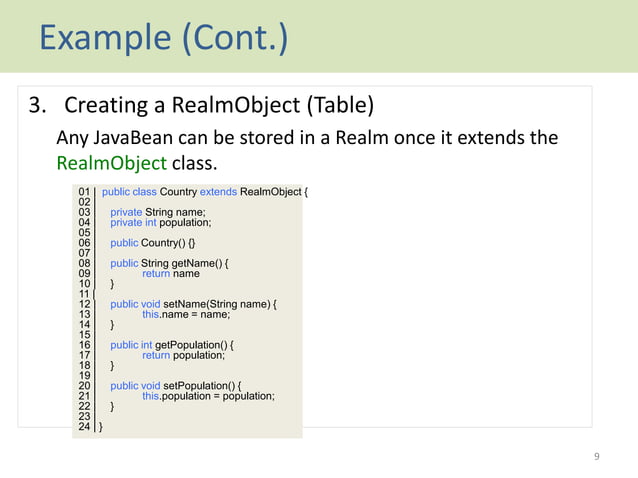 Example (Cont.)

3. Creating a RealmObject (Table)

Any JavaBean can be stored in a Realm once it extends the RealmObject class.

01 public class Country extends RealmObject {
02
03 private String name;
04 private int population;
05
06 public Country() {}
07
08 public String getName() {
09 return name
10 }
11
12 public void setName(String name) {
13 this.name = name;
14 }
15
16 public int getPopulation() {
17 return population;
18 }
19
20 public void setPopulation() {
21 this.population = population;
22 }
23
24 }

9